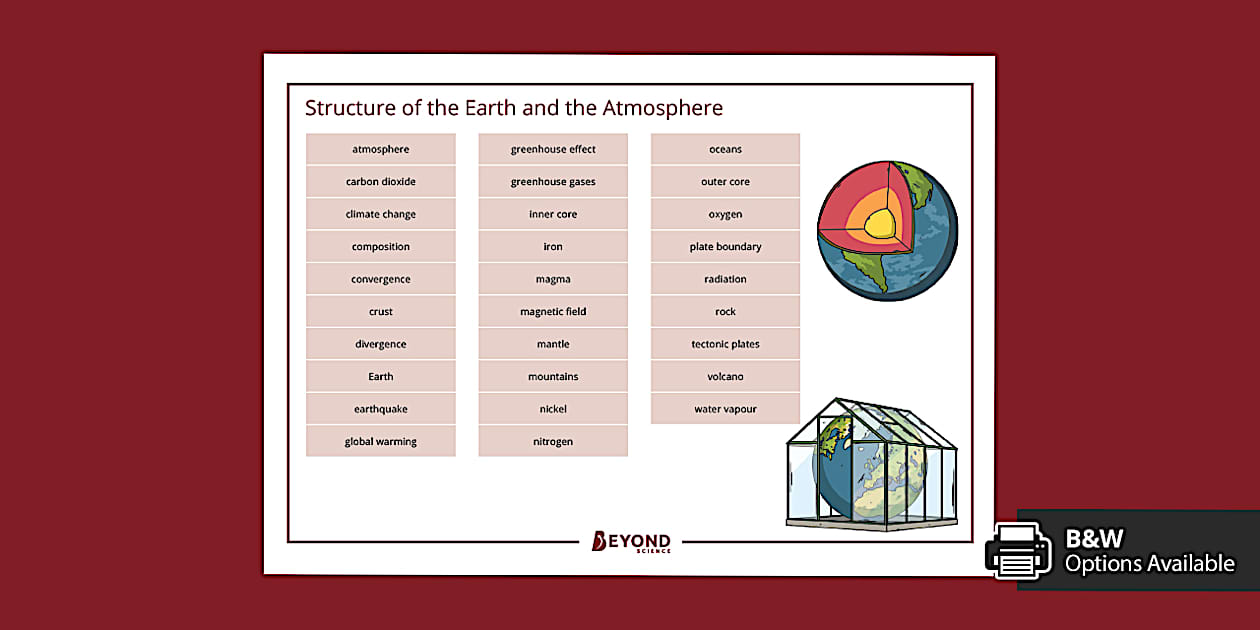 Structure of the Earth and the Atmosphere

atmosphere
carbon dioxide
climate change
composition
convergence
crust
divergence
Earth
earthquake
global warming

greenhouse effect
greenhouse gases
inner core
iron
magma
magnetic field
mantle
mountains
nickel
nitrogen

oceans
outer core
oxygen
plate boundary
radiation
rock
tectonic plates
volcano
water vapour

BEYOND
SCIENCE

B&W
Options Available